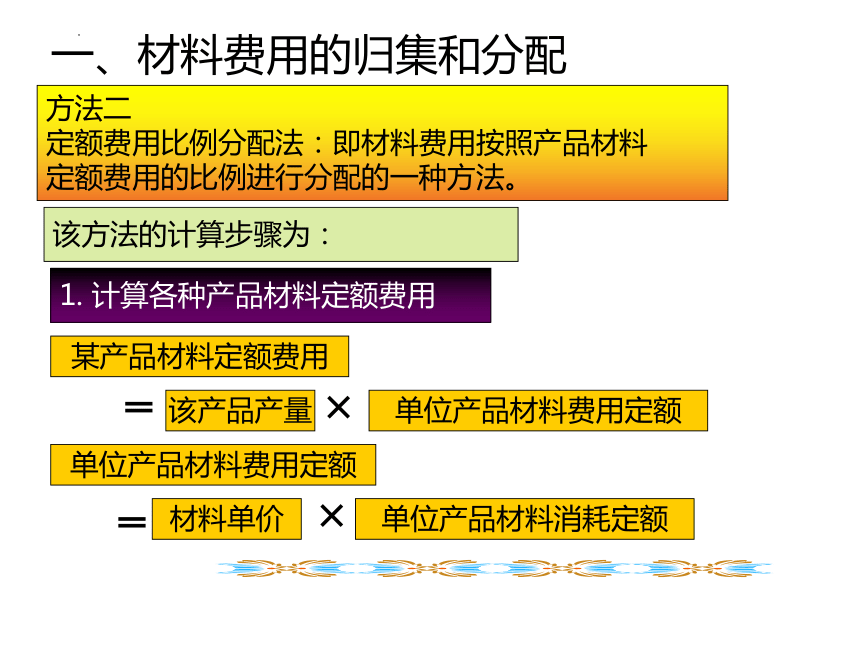 一、材料费用的归集和分配

方法二
定额费用比例分配法：即材料费用按照产品材料定额费用的比例进行分配的一种方法。

该方法的计算步骤为：

1. 计算各种产品材料定额费用

某产品材料定额费用

＝ 该产品产量 × 单位产品材料费用定额

单位产品材料费用定额

＝ 材料单价 × 单位产品材料消耗定额